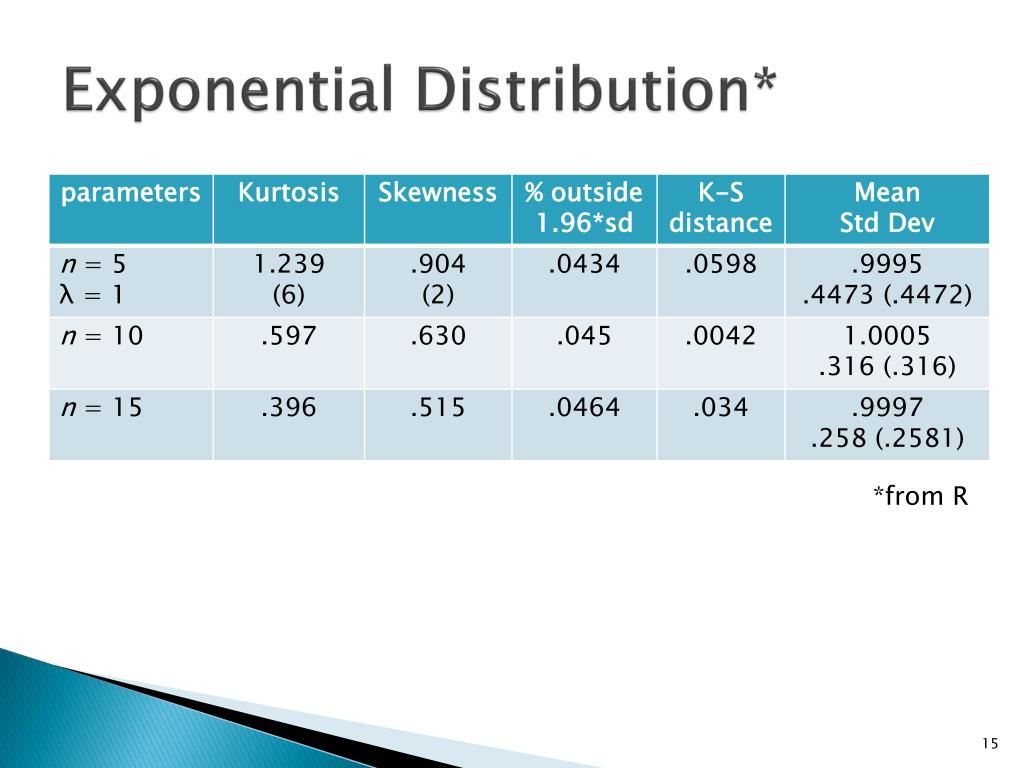 Exponential Distribution*

| parameters | Kurtosis | Skewness | % outside 1.96*sd | K-S distance | Mean Std Dev |
|---|---|---|---|---|---|
| $n = 5$ $\lambda = 1$ | 1.239 (6) | .904 (2) | .0434 | .0598 | .9995 .4473 (.4472) |
| $n = 10$ | .597 | .630 | .045 | .0042 | 1.0005 .316 (.316) |
| $n = 15$ | .396 | .515 | .0464 | .034 | .9997 .258 (.2581) |

*from R

15